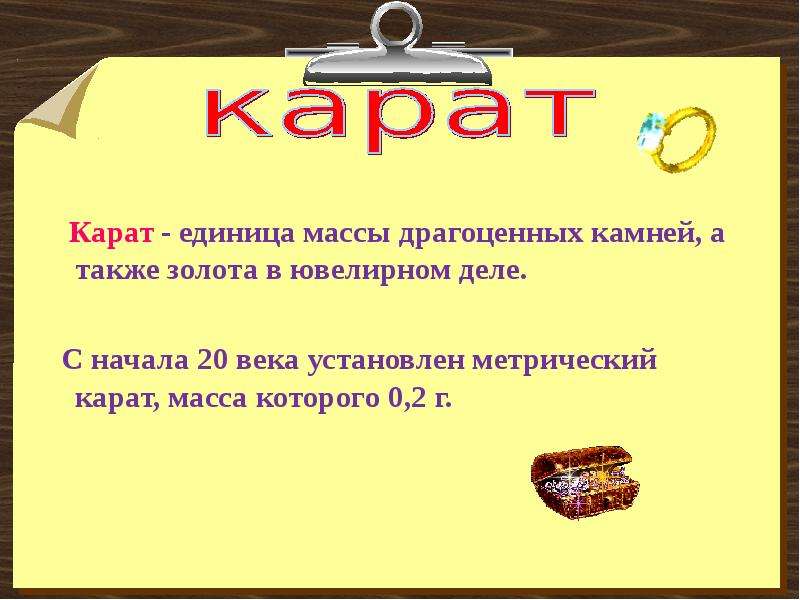 карат

Карат - единица массы драгоценных камней, а также золота в ювелирном деле.

С начала 20 века установлен метрический карат, масса которого 0,2 г.